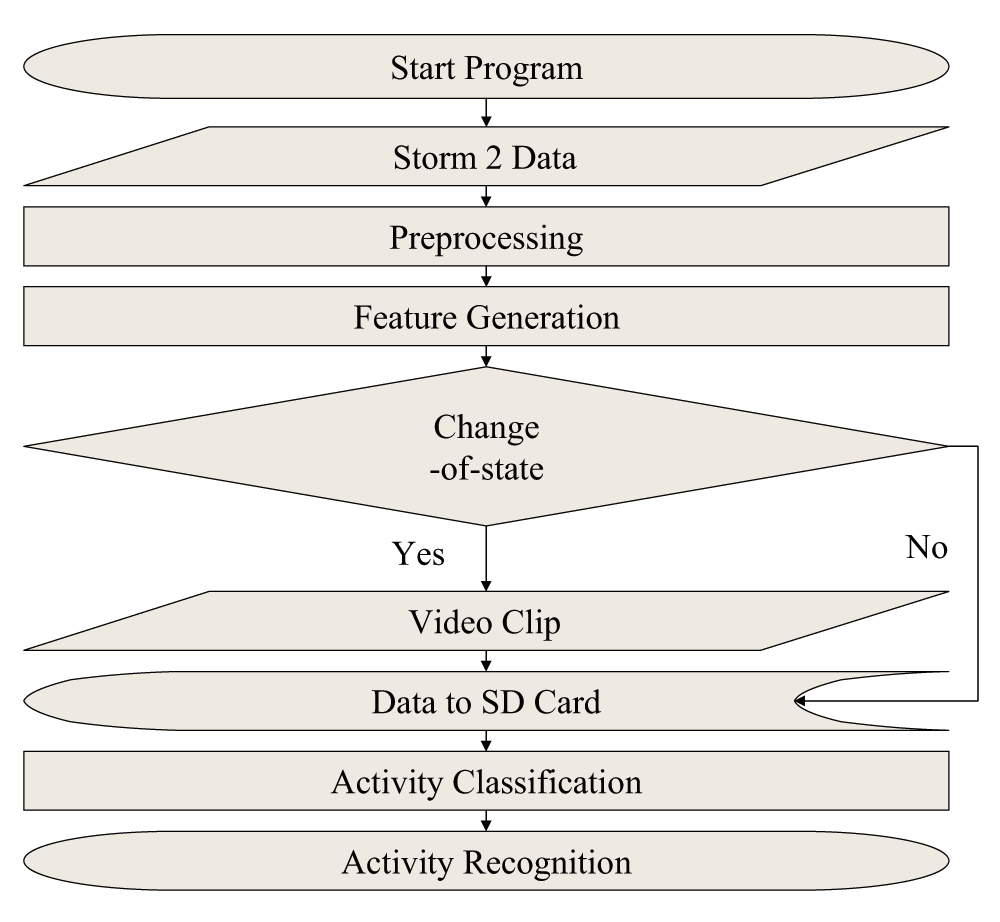 Start Program

Storm 2 Data

Preprocessing

Feature Generation

Change
-of-state

Yes

No

Video Clip

Data to SD Card

Activity Classification

Activity Recognition